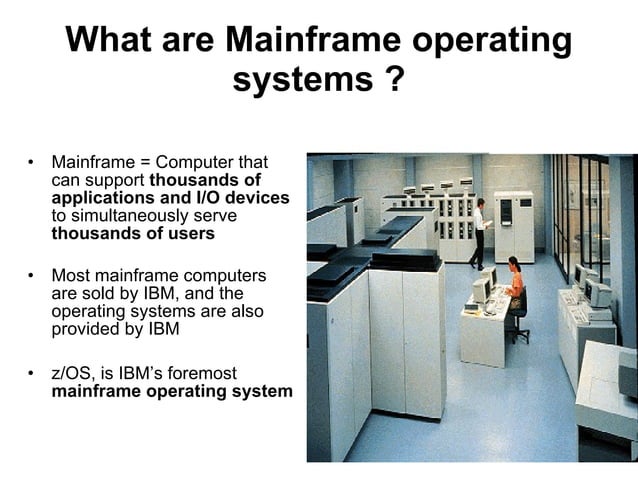 What are Mainframe operating systems ?

• Mainframe = Computer that can support thousands of applications and I/O devices to simultaneously serve thousands of users

• Most mainframe computers are sold by IBM, and the operating systems are also provided by IBM

• z/OS, is IBM's foremost mainframe operating system